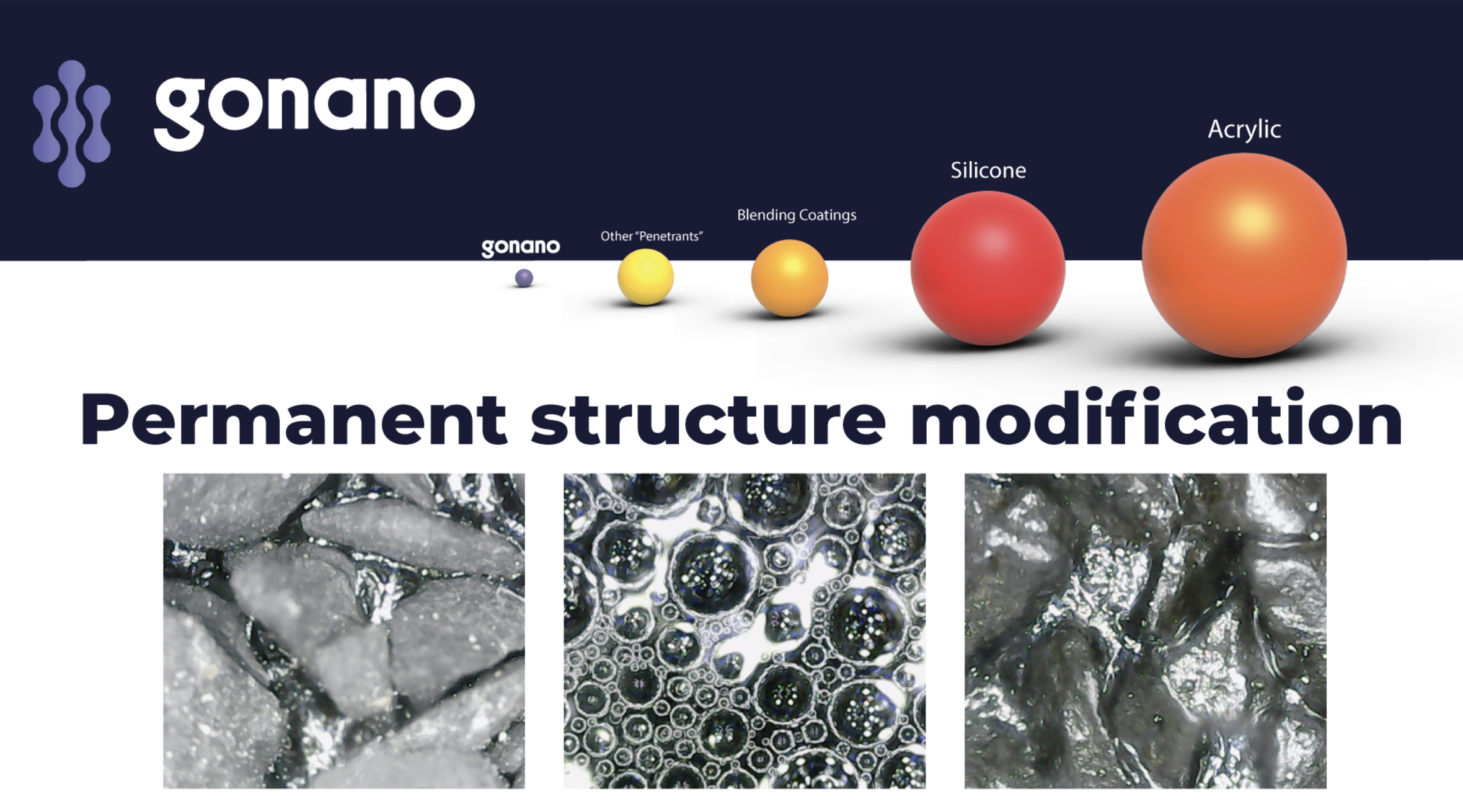 gonano

gonano

Other "Penetrants"

Blending Coatings

Silicone

Acrylic

Permanent structure modification